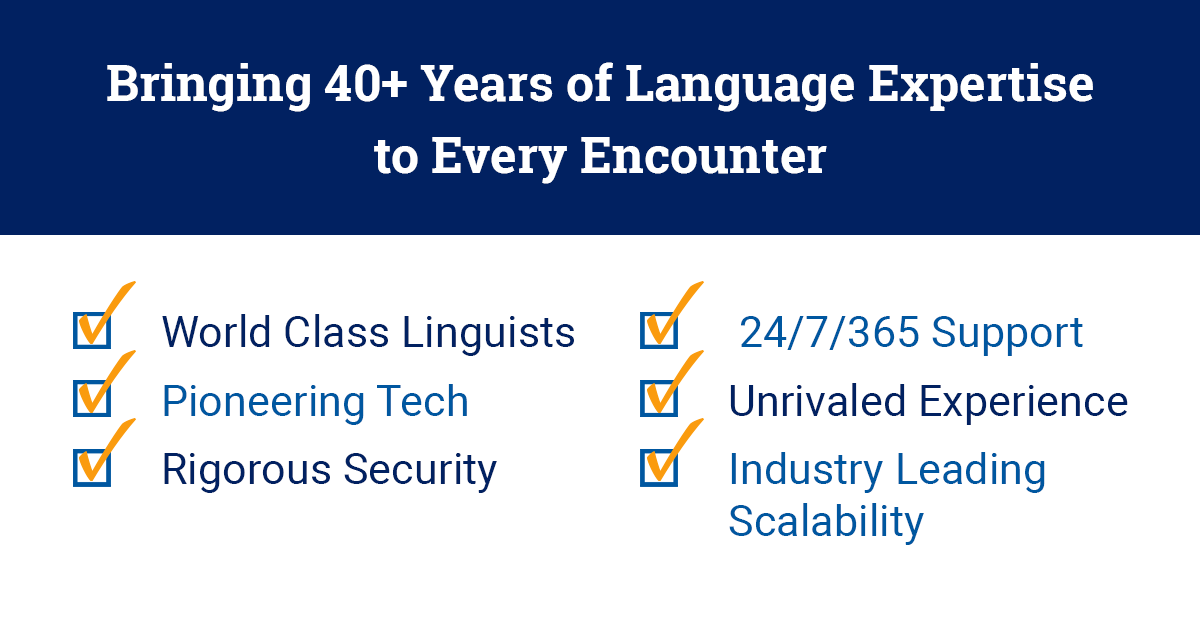 Bringing 40+ Years of Language Expertise to Every Encounter

World Class Linguists
Pioneering Tech
Rigorous Security

24/7/365 Support
Unrivaled Experience
Industry Leading Scalability